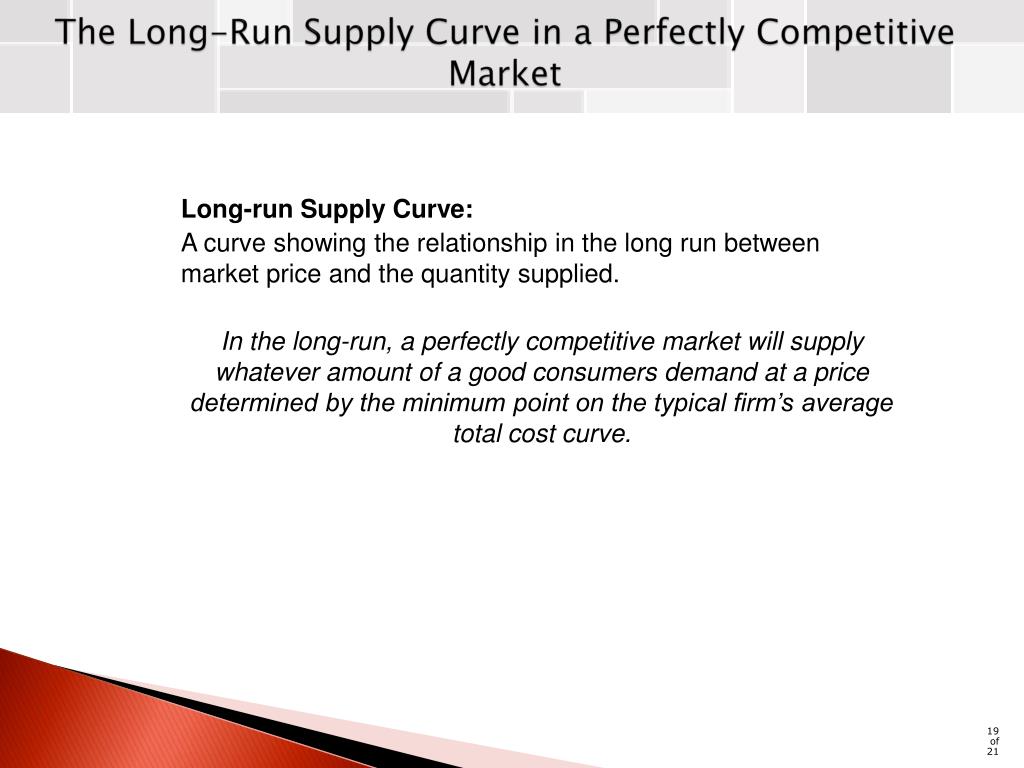 The Long-Run Supply Curve in a Perfectly Competitive Market

Long-run Supply Curve:

A curve showing the relationship in the long run between market price and the quantity supplied.

In the long-run, a perfectly competitive market will supply whatever amount of a good consumers demand at a price determined by the minimum point on the typical firm's average total cost curve.

19 of 21